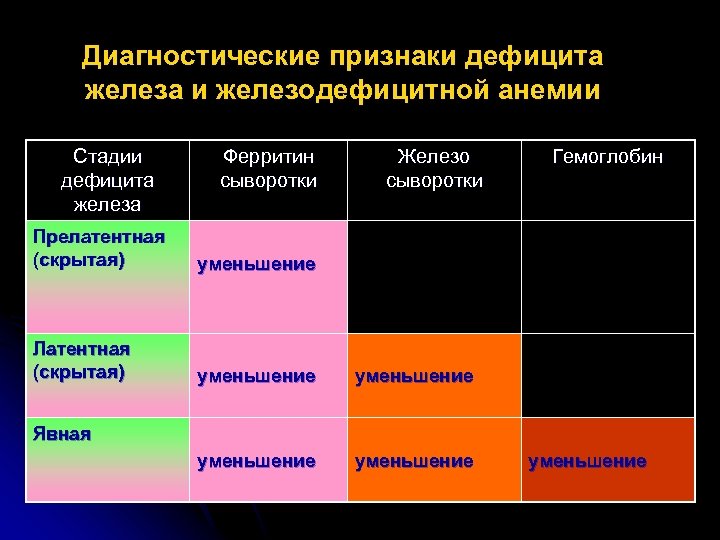 Диагностические признаки дефицита железа и железодефицитной анемии

| Стадии дефицита железа | Ферритин сыворотки | Железо сыворотки | Гемоглобин |
|---|---|---|---|
| Прелатентная (скрытая) | уменьшение | | |
| Латентная (скрытая) | уменьшение | уменьшение | |
| Явная | уменьшение | уменьшение | уменьшение |